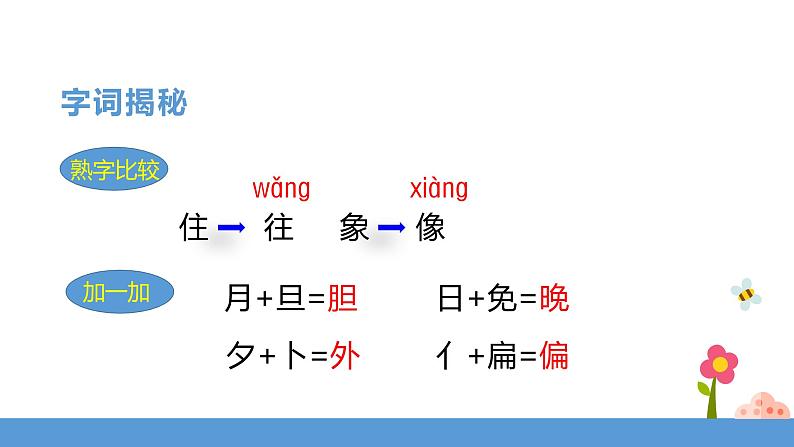 字词揭秘

熟字比较

wǎng xiàng
住 → 往 象 → 像

加一加

月+旦=胆 日+免=晚

夕+卜=外 亻+扁=偏